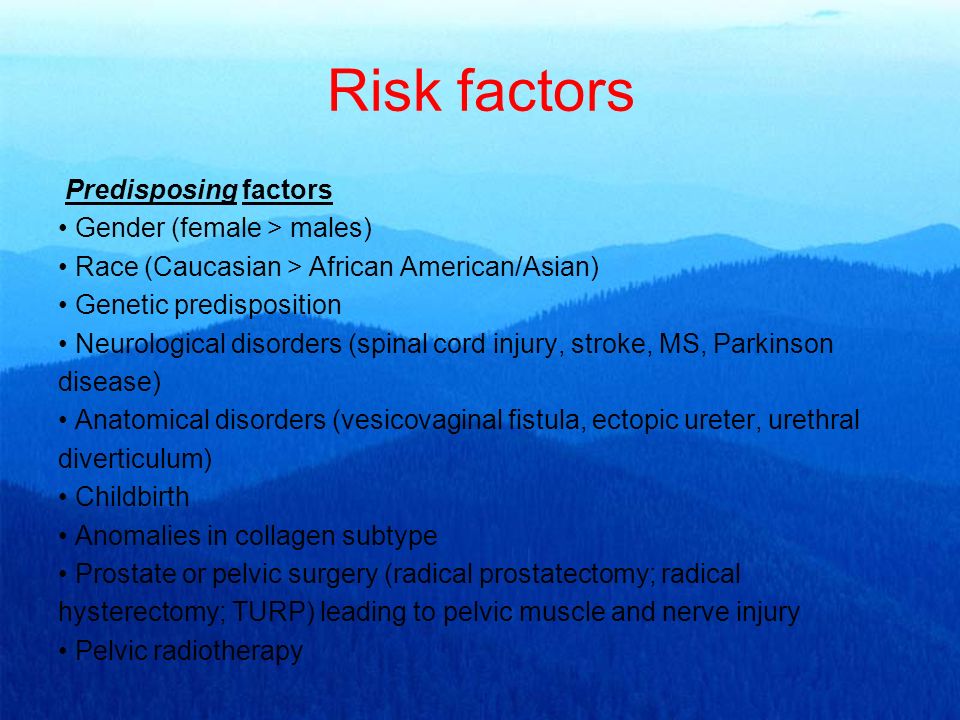 Risk factors

Predisposing factors
• Gender (female > males)
• Race (Caucasian > African American/Asian)
• Genetic predisposition
• Neurological disorders (spinal cord injury, stroke, MS, Parkinson disease)
• Anatomical disorders (vesicovaginal fistula, ectopic ureter, urethral diverticulum)
• Childbirth
• Anomalies in collagen subtype
• Prostate or pelvic surgery (radical prostatectomy; radical hysterectomy; TURP) leading to pelvic muscle and nerve injury
• Pelvic radiotherapy